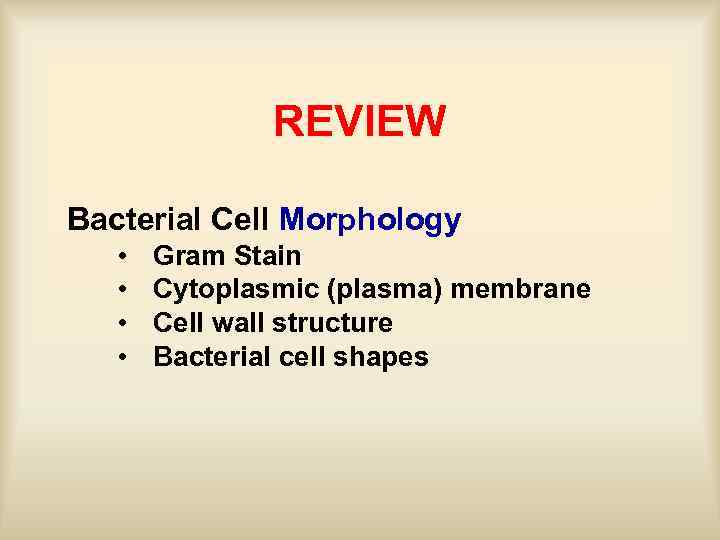 REVIEW

Bacterial Cell Morphology
• Gram Stain
• Cytoplasmic (plasma) membrane
• Cell wall structure
• Bacterial cell shapes